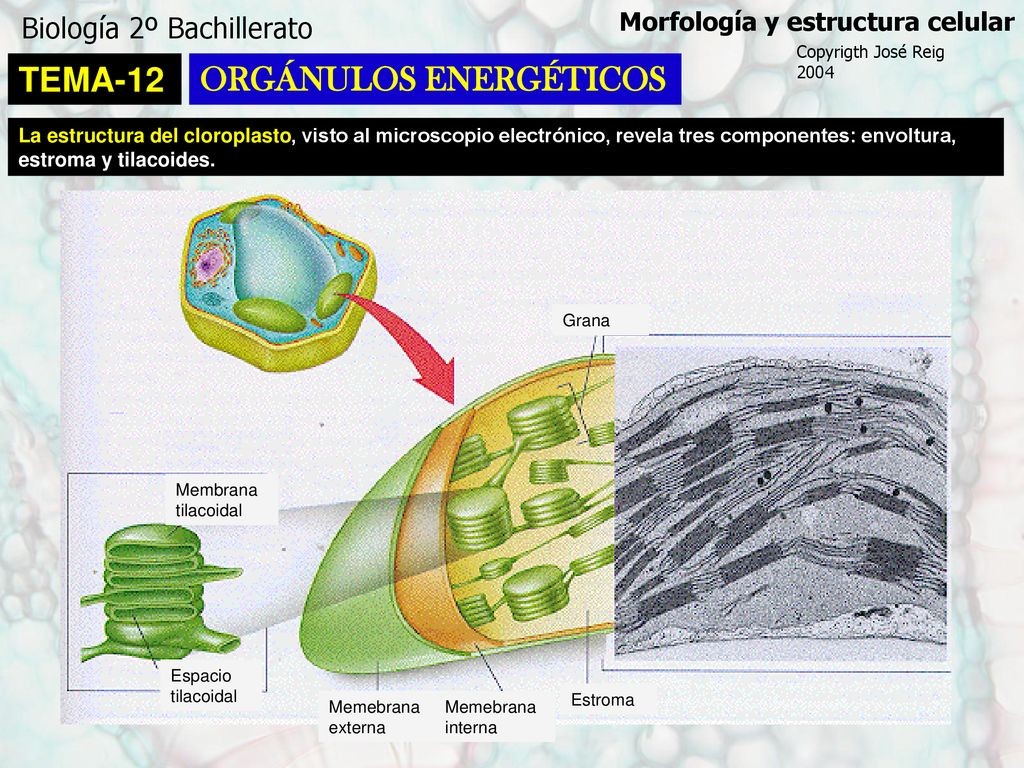 Biología 2º Bachillerato

Morfología y estructura celular

Copyrigth José Reig 2004

TEMA-12

ORGÁNULOS ENERGÉTICOS

La estructura del cloroplasto, visto al microscopio electrónico, revela tres componentes: envoltura, estroma y tilacoides.

Grana

Membrana tilacoidal

Espacio tilacoidal

Memebrana externa

Memebrana interna

Estroma